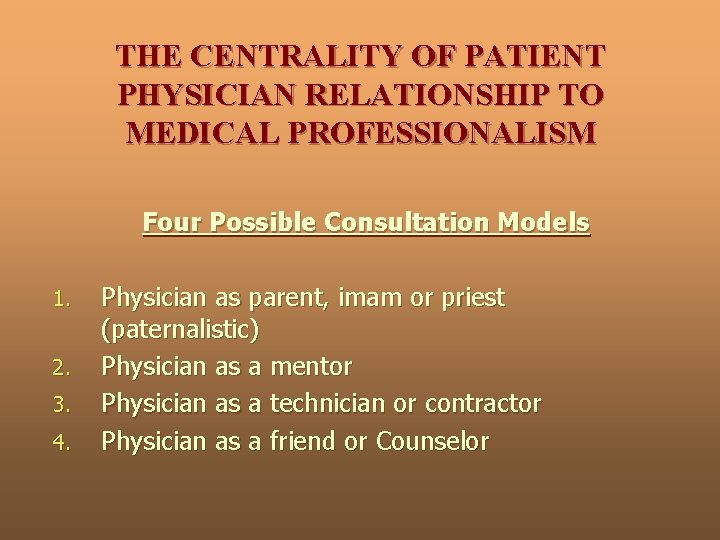 THE CENTRALITY OF PATIENT PHYSICIAN RELATIONSHIP TO MEDICAL PROFESSIONALISM

Four Possible Consultation Models

1. Physician as parent, imam or priest (paternalistic)
2. Physician as a mentor
3. Physician as a technician or contractor
4. Physician as a friend or Counselor